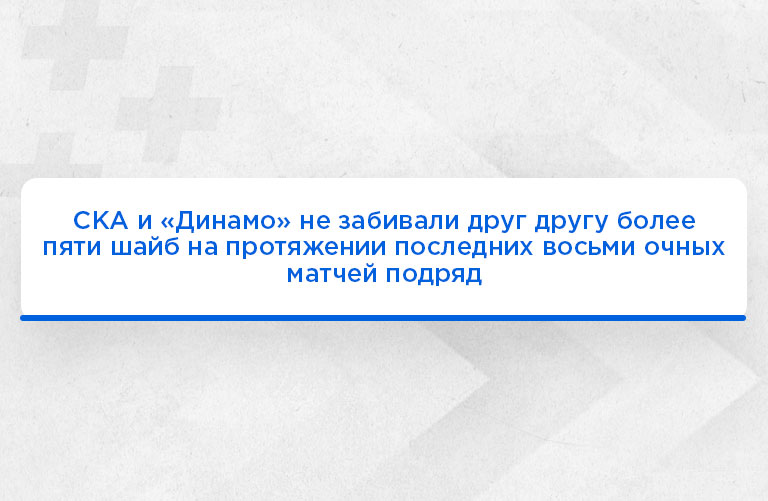 СКА и «Динамо» не забивали друг другу более пяти шайб на протяжении последних восьми очных матчей подряд